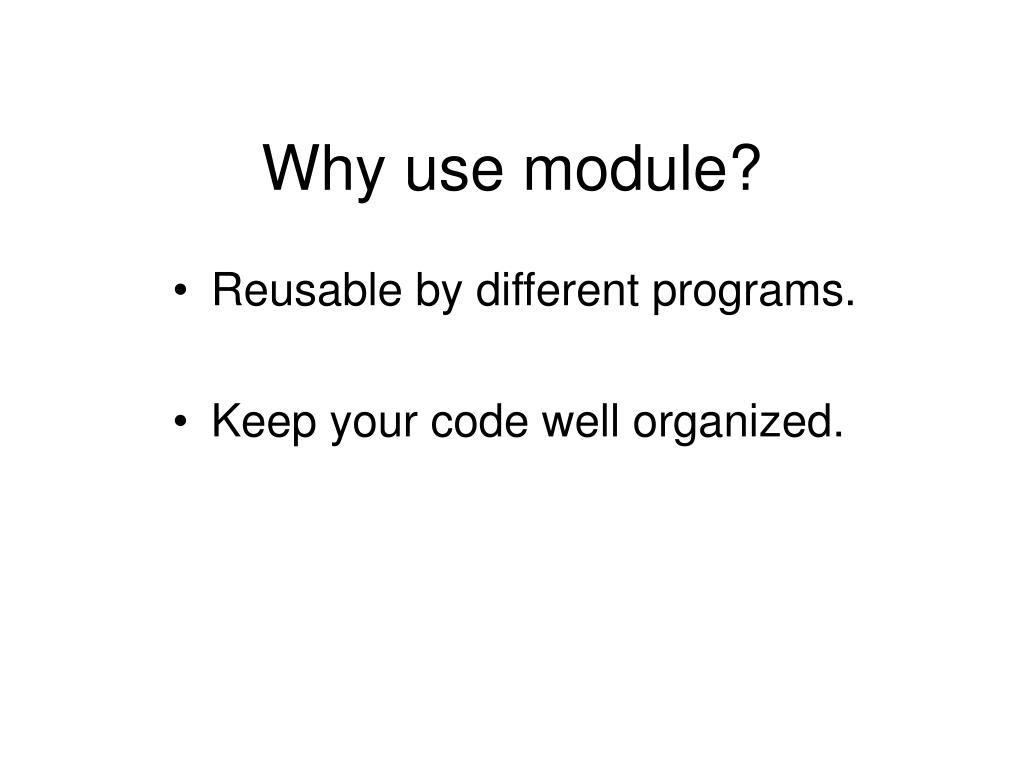 Why use module?

• Reusable by different programs.

• Keep your code well organized.